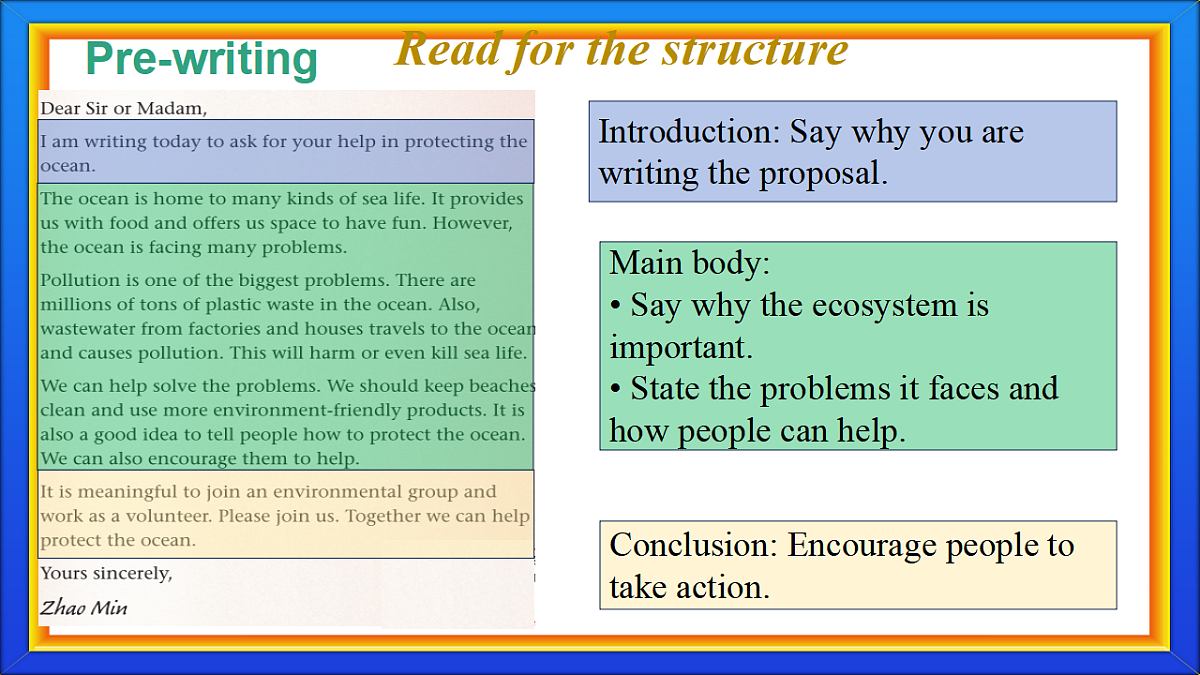 Pre-writing

Read for the structure

Dear Sir or Madam,

I am writing today to ask for your help in protecting the ocean.

The ocean is home to many kinds of sea life. It provides us with food and offers us space to have fun. However, the ocean is facing many problems.

Pollution is one of the biggest problems. There are millions of tons of plastic waste in the ocean. Also, wastewater from factories and houses travels to the ocean and causes pollution. This will harm or even kill sea life.

We can help solve the problems. We should keep beaches clean and use more environment-friendly products. It is also a good idea to tell people how to protect the ocean. We can also encourage them to help.

It is meaningful to join an environmental group and work as a volunteer. Please join us. Together we can help protect the ocean.

Yours sincerely,

Zhao Min

Introduction: Say why you are writing the proposal.

Main body:
• Say why the ecosystem is important.
• State the problems it faces and how people can help.

Conclusion: Encourage people to take action.